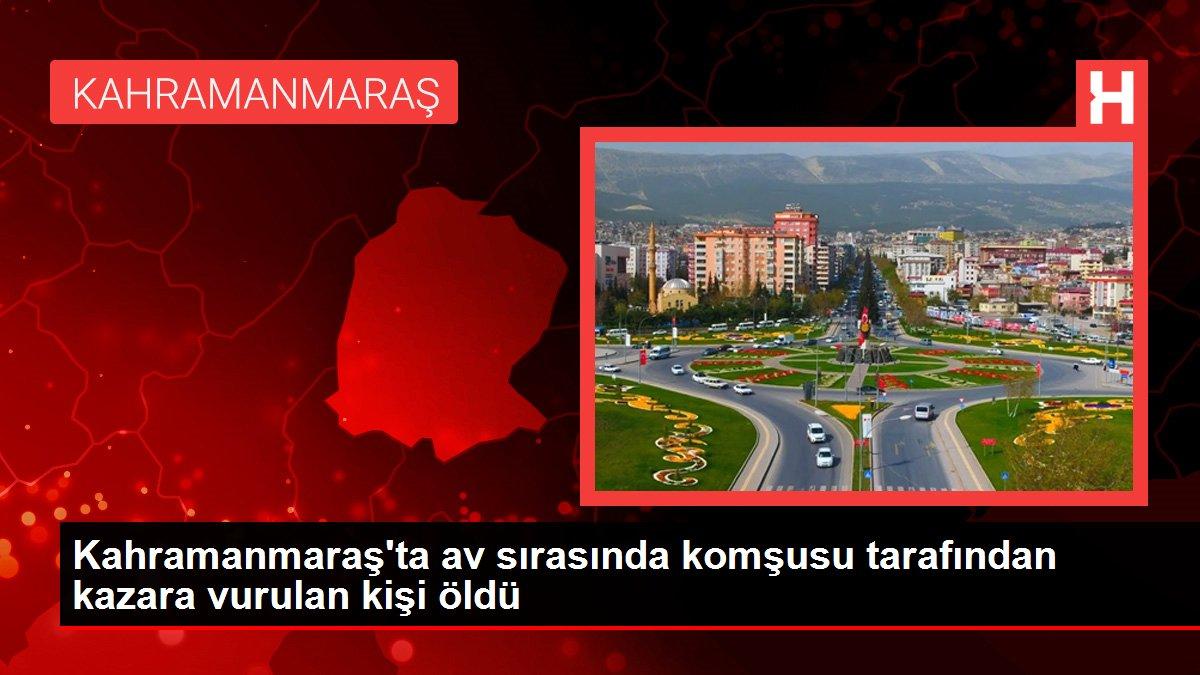 KAHRAMANMARAŞ

H

Kahramanmaraş'ta av sırasında komşusu tarafından kazara vurulan kişi öldü